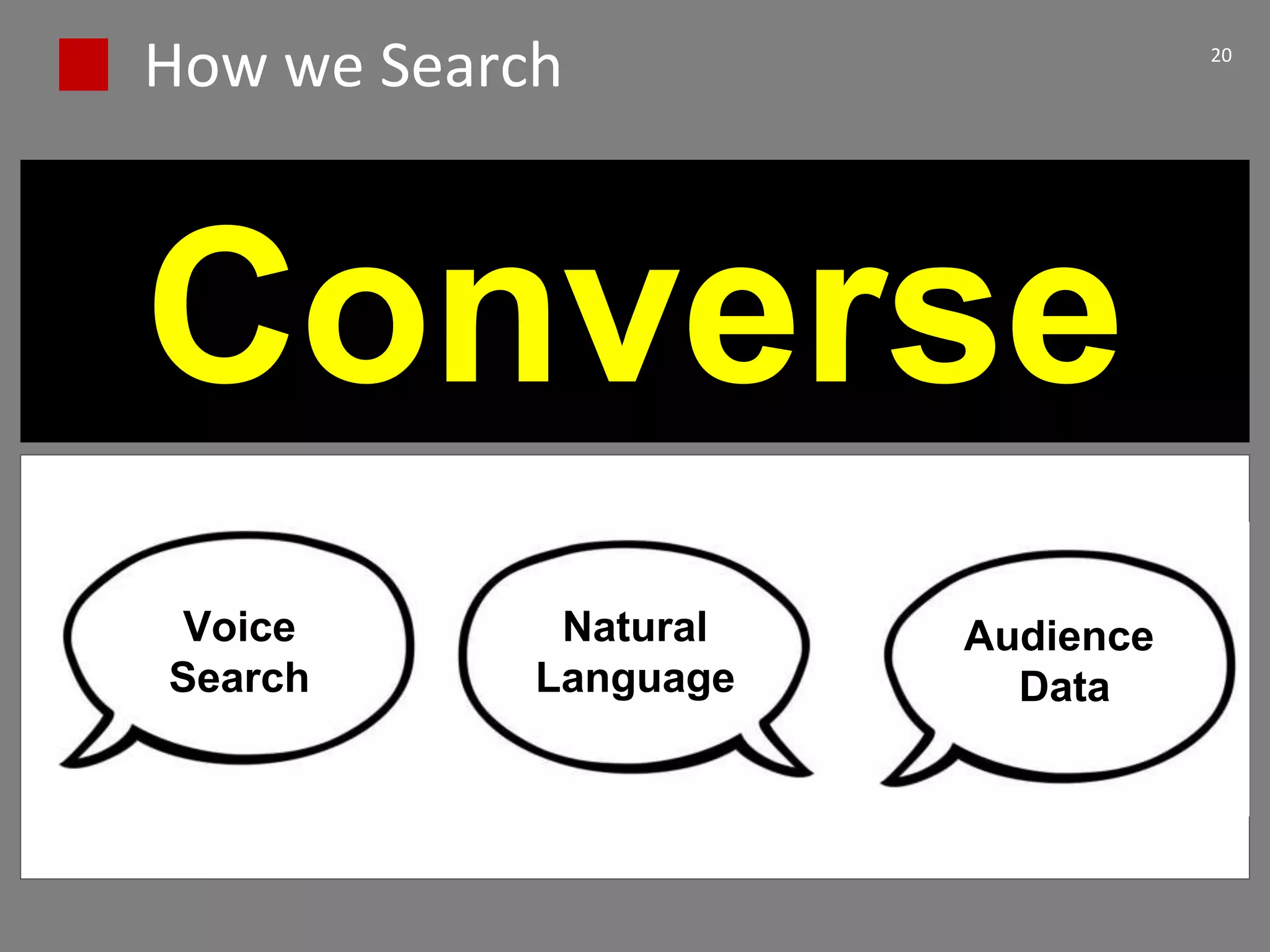 How we Search

20

Converse

Voice Search

Natural Language

Audience Data